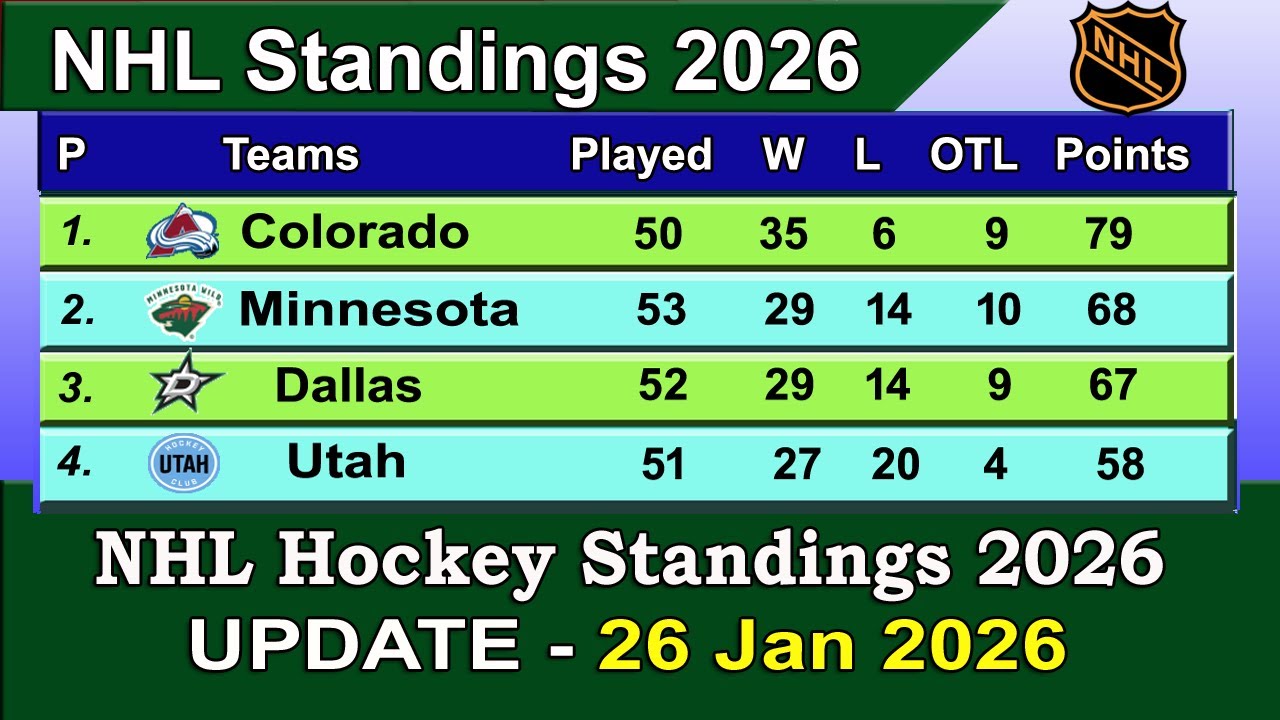 NHL Standings 2026

NHL

| P | Teams | Played | W | L | OTL | Points |
|---|---|---|---|---|---|---|
| 1. | Colorado | 50 | 35 | 6 | 9 | 79 |
| 2. | Minnesota | 53 | 29 | 14 | 10 | 68 |
| 3. | Dallas | 52 | 29 | 14 | 9 | 67 |
| 4. | Utah | 51 | 27 | 20 | 4 | 58 |

MINNESOTA WILD

HOCKEY UTAH CLUB

NHL Hockey Standings 2026
UPDATE - 26 Jan 2026